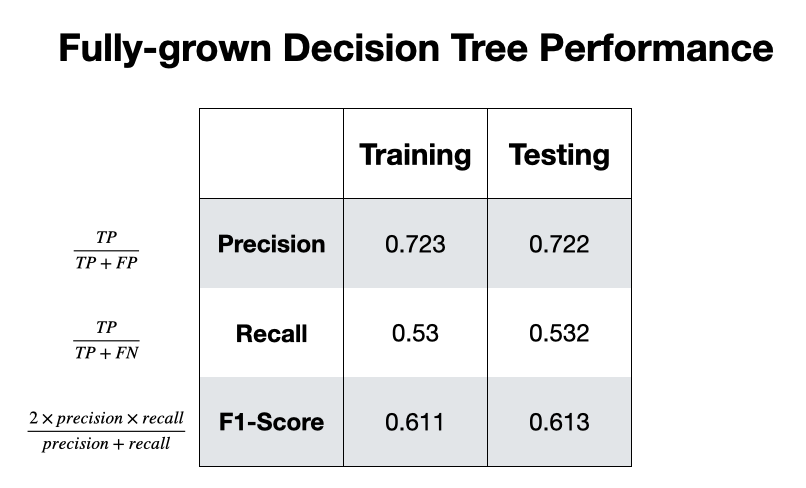 Fully-grown Decision Tree Performance

| | | Training | Testing |
|---|---|---|---|
| $\frac{TP}{TP + FP}$ | Precision | 0.723 | 0.722 |
| $\frac{TP}{TP + FN}$ | Recall | 0.53 | 0.532 |
| $\frac{2 \times precision \times recall}{precision + recall}$ | F1-Score | 0.611 | 0.613 |